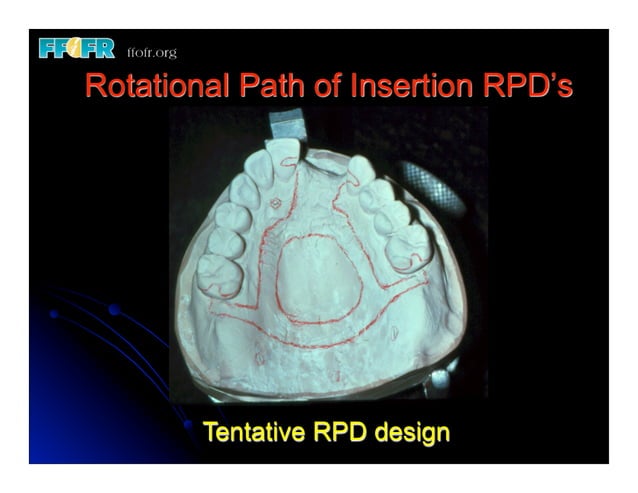 FFOFR ffofr.org

Rotational Path of Insertion RPD's

Tentative RPD design